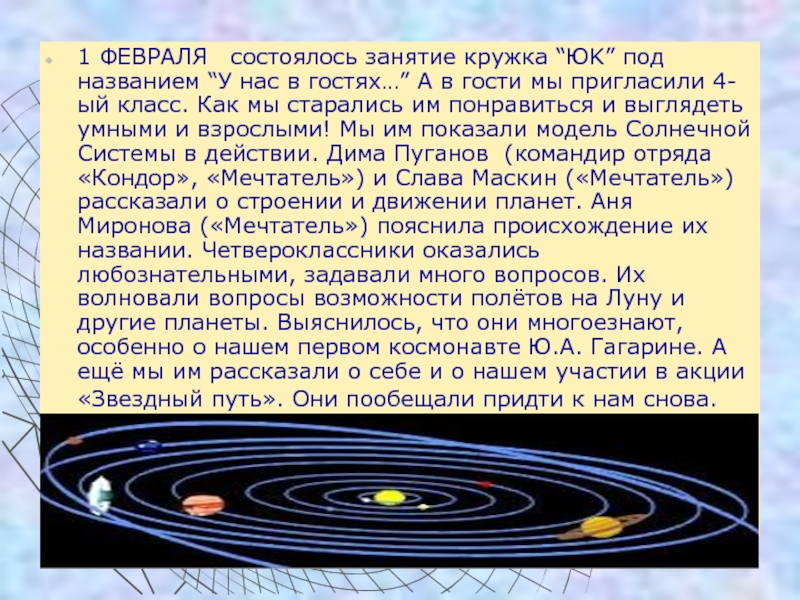 1 ФЕВРАЛЯ состоялось занятие кружка “ЮК” под названием “У нас в гостях…” А в гости мы пригласили 4-ый класс. Как мы старались им понравиться и выглядеть умными и взрослыми! Мы им показали модель Солнечной Системы в действии. Дима Пуганов (командир отряда «Кондор», «Мечтатель») и Слава Маскин («Мечтатель») рассказали о строении и движении планет. Аня Миронова («Мечтатель») пояснила происхождение их названии. Четвероклассники оказались любознательными, задавали много вопросов. Их волновали вопросы возможности полётов на Луну и другие планеты. Выяснилось, что они многоезнают, особенно о нашем первом космонавте Ю.А. Гагарине. А ещё мы им рассказали о себе и о нашем участии в акции «Звездный путь». Они пообещали придти к нам снова.